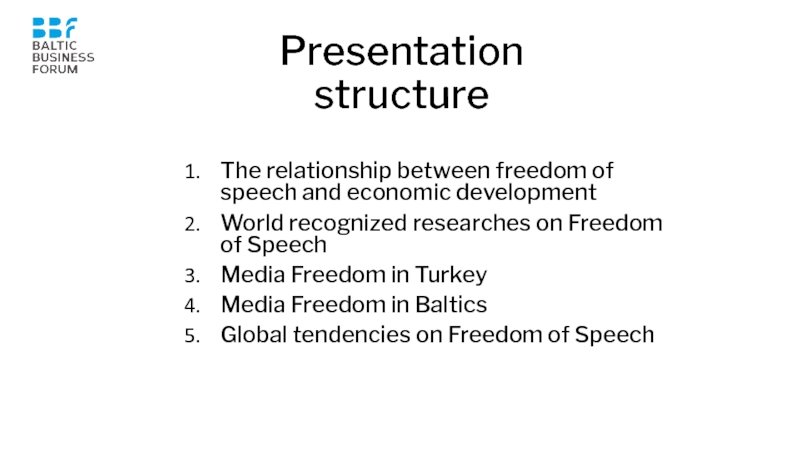 BBF
BALTIC
BUSINESS
FORUM

Presentation structure

1. The relationship between freedom of speech and economic development
2. World recognized researches on Freedom of Speech
3. Media Freedom in Turkey
4. Media Freedom in Baltics
5. Global tendencies on Freedom of Speech